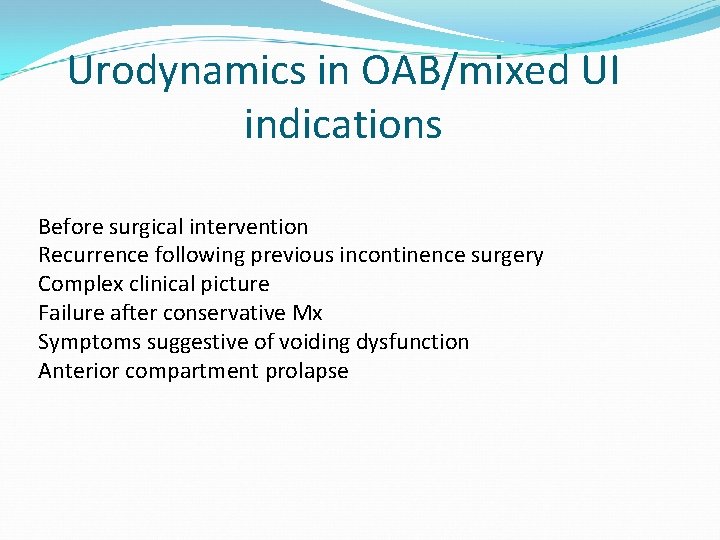 Urodynamics in OAB/mixed UI indications

Before surgical intervention
Recurrence following previous incontinence surgery
Complex clinical picture
Failure after conservative Mx
Symptoms suggestive of voiding dysfunction
Anterior compartment prolapse